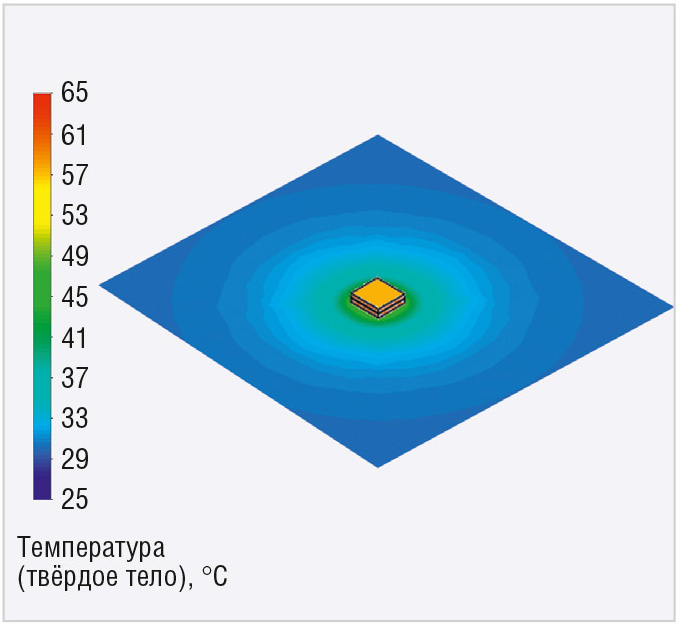 65
61
57
53
49
45
41
37
33
29
25

Температура
(твёрдое тело), °C